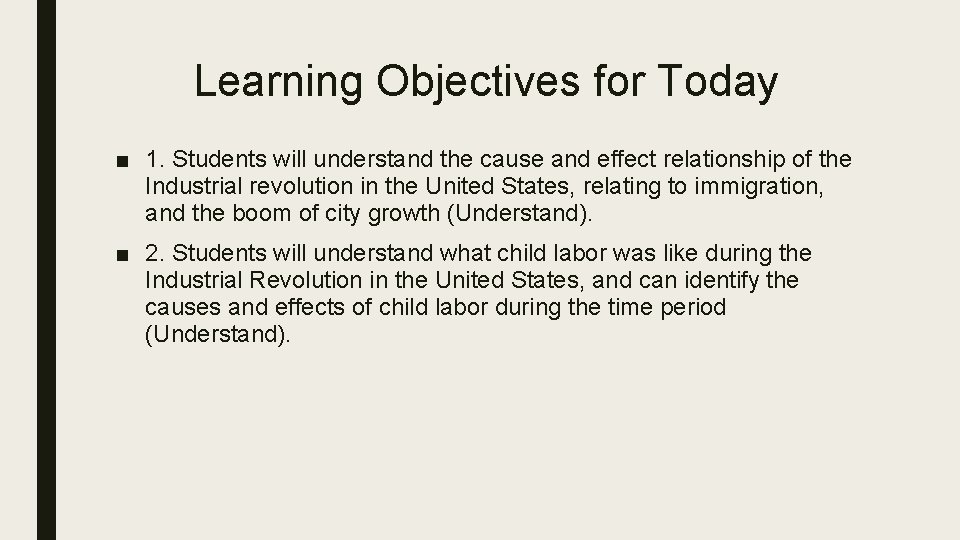 Learning Objectives for Today

■ 1. Students will understand the cause and effect relationship of the Industrial revolution in the United States, relating to immigration, and the boom of city growth (Understand).

■ 2. Students will understand what child labor was like during the Industrial Revolution in the United States, and can identify the causes and effects of child labor during the time period (Understand).